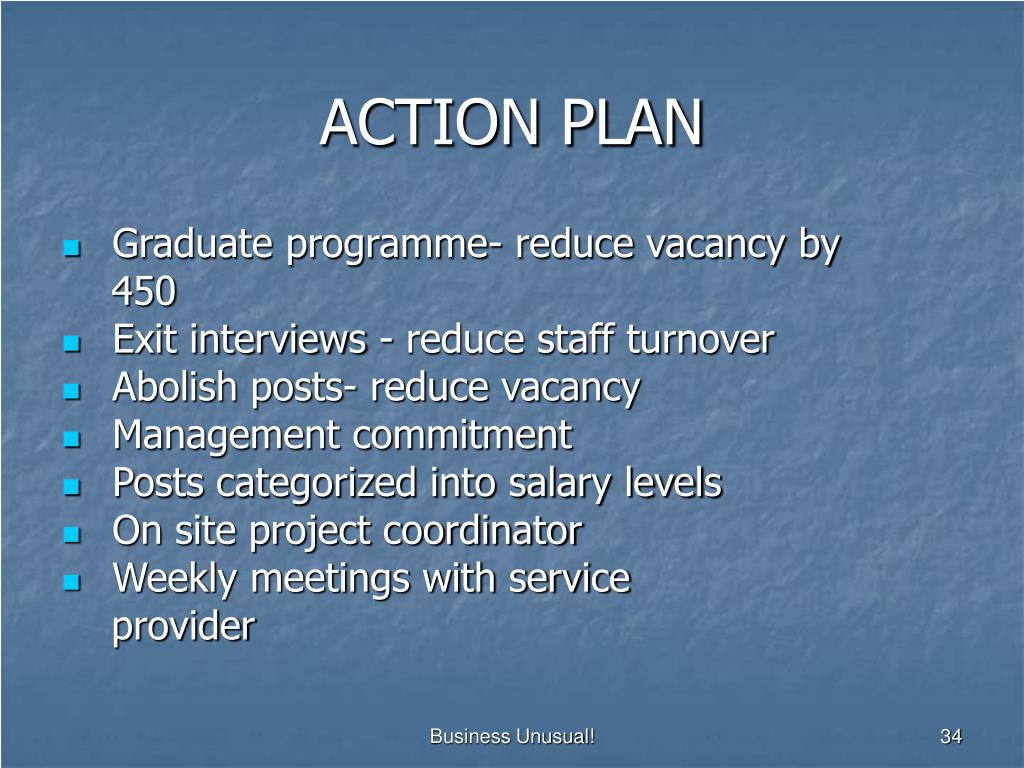 ACTION PLAN

- Graduate programme- reduce vacancy by 450
- Exit interviews - reduce staff turnover
- Abolish posts- reduce vacancy
- Management commitment
- Posts categorized into salary levels
- On site project coordinator
- Weekly meetings with service provider

Business Unusual!

34